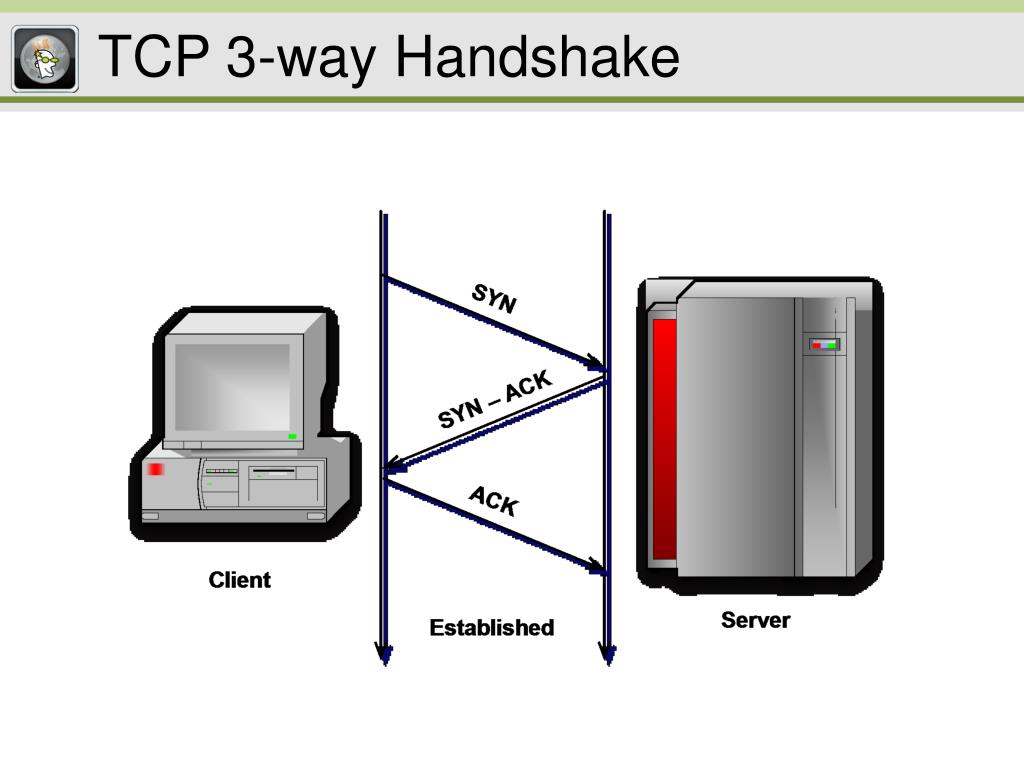 TCP 3-way Handshake

SYN

SYN – ACK

ACK

Client

Established

Server